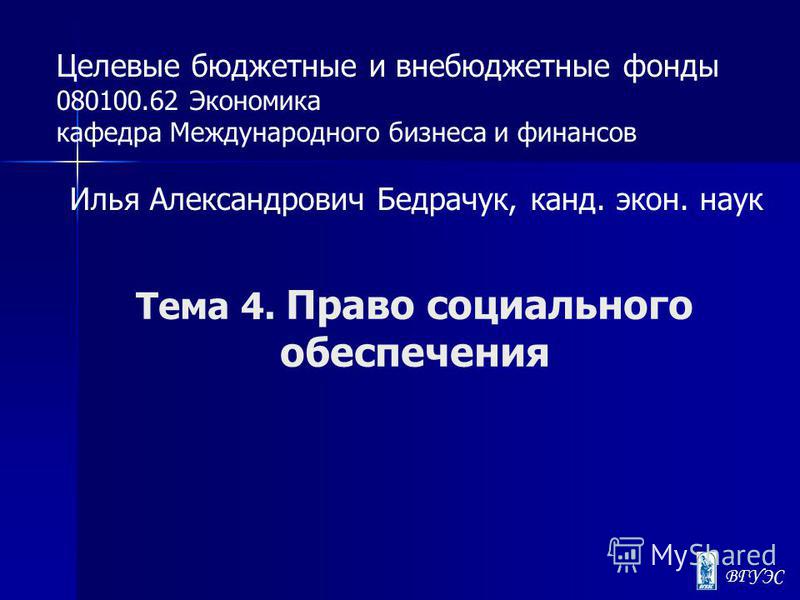 Целевые бюджетные и внебюджетные фонды
080100.62 Экономика
кафедра Международного бизнеса и финансов

Илья Александрович Бедрачук, канд. экон. наук

Тема 4. Право социального обеспечения

MyShared

ВГУЭС